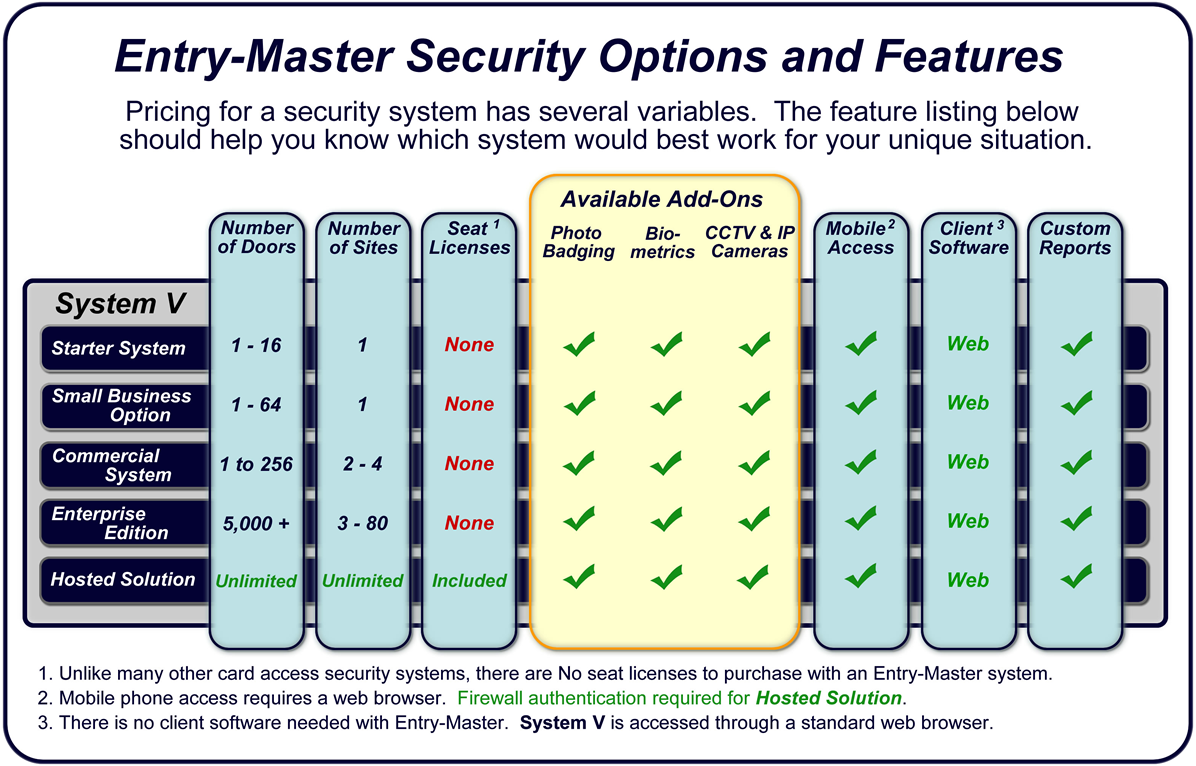 Entry-Master Security Options and Features

Pricing for a security system has several variables. The feature listing below should help you know which system would best work for your unique situation.

Available Add-Ons

| System V | Number of Doors | Number of Sites | Seat $^1$ Licenses | Photo Badging | Bio-metrics | CCTV & IP Cameras | Mobile $^2$ Access | Client $^3$ Software | Custom Reports |
|---|---|---|---|---|---|---|---|---|---|
| Starter System | 1 - 16 | 1 | None | ✔ | ✔ | ✔ | ✔ | Web | ✔ |
| Small Business Option | 1 - 64 | 1 | None | ✔ | ✔ | ✔ | ✔ | Web | ✔ |
| Commercial System | 1 to 256 | 2 - 4 | None | ✔ | ✔ | ✔ | ✔ | Web | ✔ |
| Enterprise Edition | 5,000 + | 3 - 80 | None | ✔ | ✔ | ✔ | ✔ | Web | ✔ |
| Hosted Solution | Unlimited | Unlimited | Included | ✔ | ✔ | ✔ | ✔ | Web | ✔ |

1. Unlike many other card access security systems, there are No seat licenses to purchase with an Entry-Master system.
2. Mobile phone access requires a web browser. Firewall authentication required for Hosted Solution.
3. There is no client software needed with Entry-Master. System V is accessed through a standard web browser.